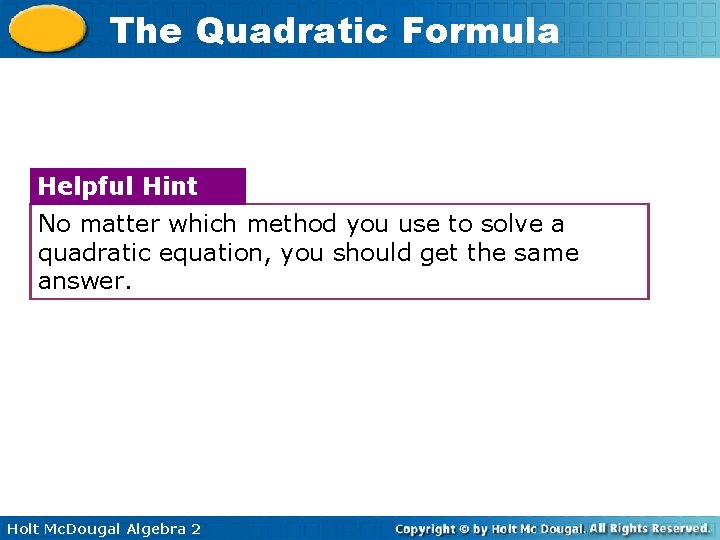 The Quadratic Formula

Helpful Hint

No matter which method you use to solve a quadratic equation, you should get the same answer.

Holt McDougal Algebra 2

Copyright © by Holt Mc Dougal. All Rights Reserved.